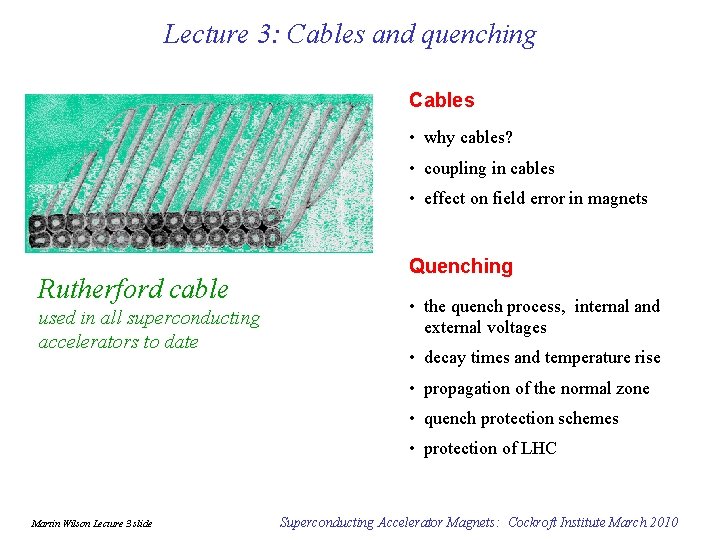 Lecture 3: Cables and quenching

Rutherford cable
used in all superconducting accelerators to date

Cables

• why cables?
• coupling in cables
• effect on field error in magnets

Quenching

• the quench process, internal and external voltages
• decay times and temperature rise
• propagation of the normal zone
• quench protection schemes
• protection of LHC

Martin Wilson Lecture 3 slide

Superconducting Accelerator Magnets: Cockroft Institute March 2010